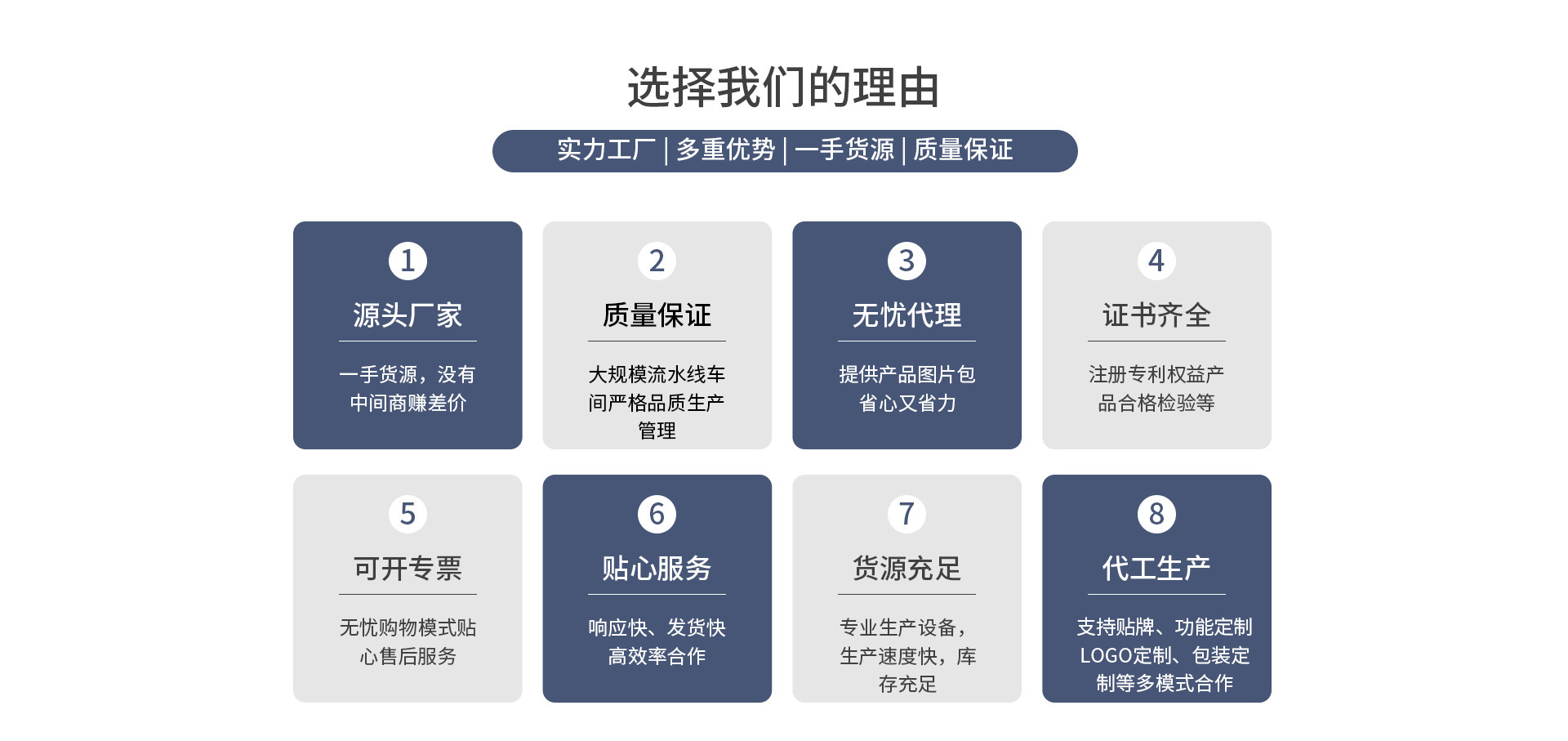 选择我们的理由

实力工厂 | 多重优势 | 一手货源 | 质量保证

1
源头厂家
一手货源，没有中间商赚差价

2
质量保证
大规模流水线车间严格品质生产管理

3
无忧代理
提供产品图片包省心又省力

4
证书齐全
注册专利权益产品合格检验等

5
可开专票
无忧购物模式贴心售后服务

6
贴心服务
响应快、发货快高效率合作

7
货源充足
专业生产设备，生产速度快，库存充足

8
代工生产
支持贴牌、功能定制LOGO定制、包装定制等多模式合作